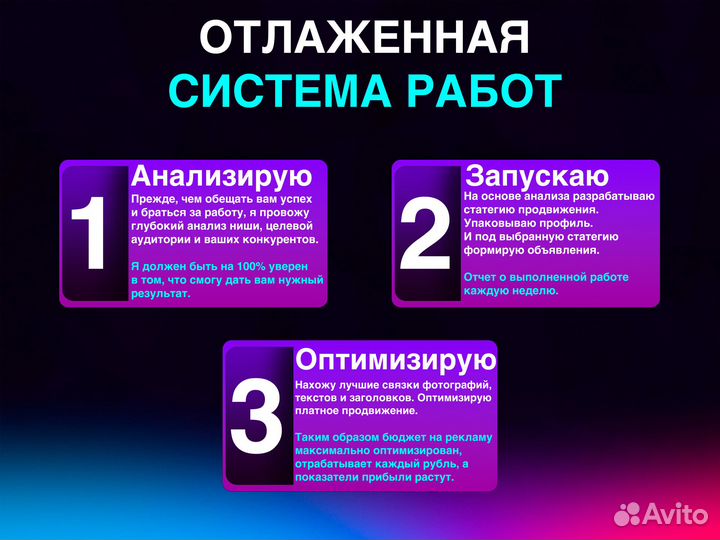 ОТЛАЖЕННАЯ
СИСТЕМА РАБОТ

1
Анализирую
Прежде, чем обещать вам успех и браться за работу, я провожу глубокий анализ ниши, целевой аудитории и ваших конкурентов.

Я должен быть на 100% уверен в том, что смогу дать вам нужный результат.

2
Запускаю
На основе анализа разрабатываю статегию продвижения. Упаковываю профиль. И под выбранную статегию формирую объявления.

Отчет о выполненной работе каждую неделю.

3
Оптимизирую
Нахожу лучшие связки фотографий, текстов и заголовков. Оптимизирую платное продвижение.

Таким образом бюджет на рекламу максимально оптимизирован, отрабатывает каждый рубль, а показатели прибыли растут.

Avito